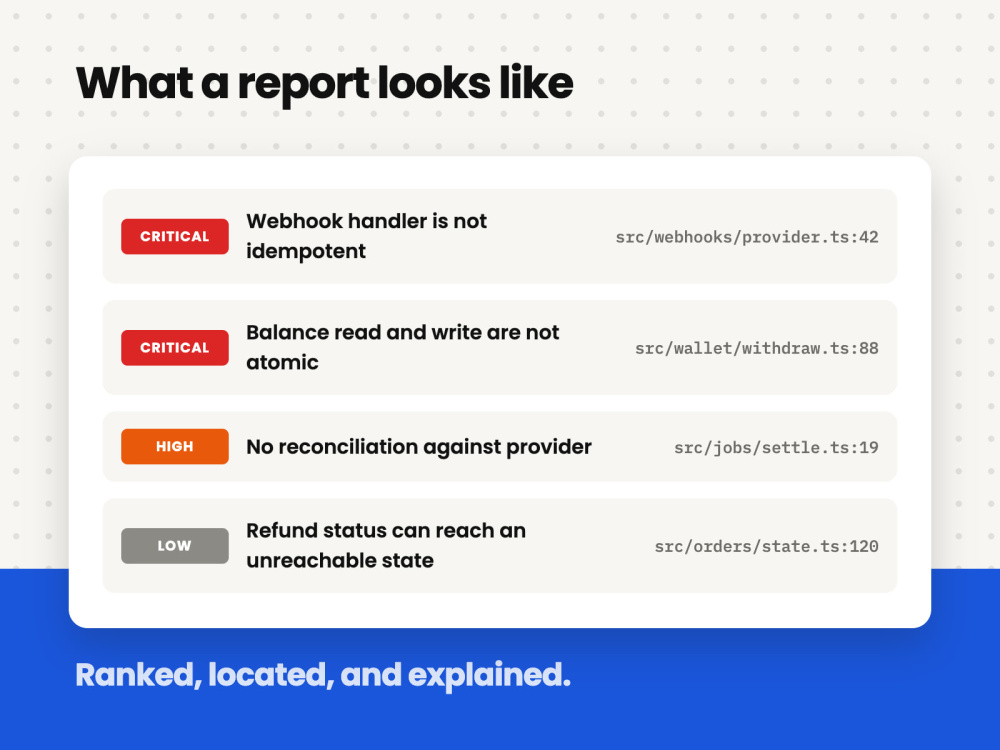 What a report looks like

CRITICAL Webhook handler is not idempotent src/webhooks/provider.ts:42

CRITICAL Balance read and write are not atomic src/wallet/withdraw.ts:88

HIGH No reconciliation against provider src/jobs/settle.ts:19

LOW Refund status can reach an unreachable state src/orders/state.ts:120

Ranked, located, and explained.